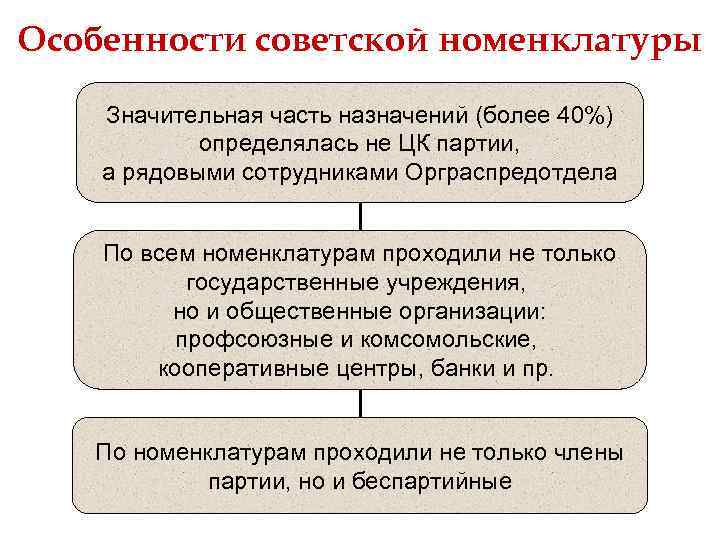 Особенности советской номенклатуры

Значительная часть назначений (более 40%) определялась не ЦК партии, а рядовыми сотрудниками Орграспредотдела

По всем номенклатурам проходили не только государственные учреждения, но и общественные организации: профсоюзные и комсомольские, кооперативные центры, банки и пр.

По номенклатурам проходили не только члены партии, но и беспартийные